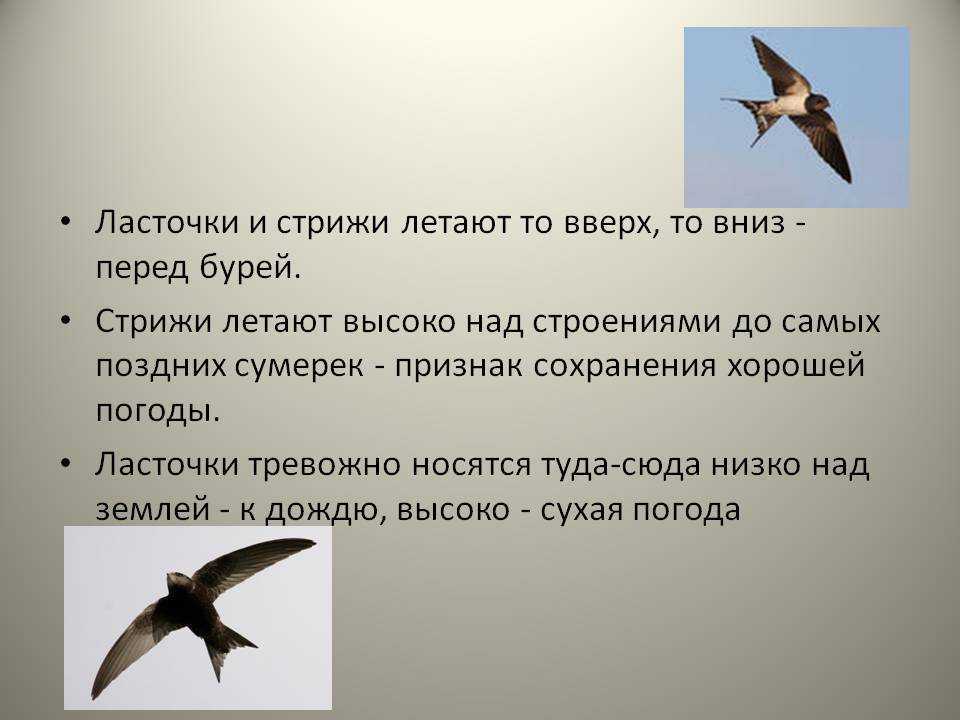 • Ласточки и стрижи летают то вверх, то вниз - перед бурей.

• Стрижи летают высоко над строениями до самых поздних сумерек - признак сохранения хорошей погоды.

• Ласточки тревожно носятся туда-сюда низко над землей - к дождю, высоко - сухая погода